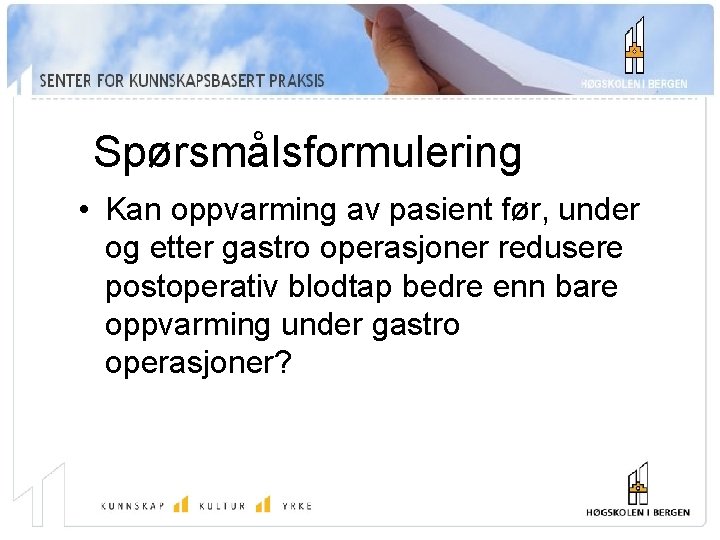 SENTER FOR KUNNSKAPSBASERT PRAKSIS

HØGSKOLEN I BERGEN

Spørsmålsformulering

• Kan oppvarming av pasient før, under og etter gastro operasjoner redusere postoperativ blodtap bedre enn bare oppvarming under gastro operasjoner?

KUNNSKAP KULTUR YRKE

HØGSKOLEN I BERGEN